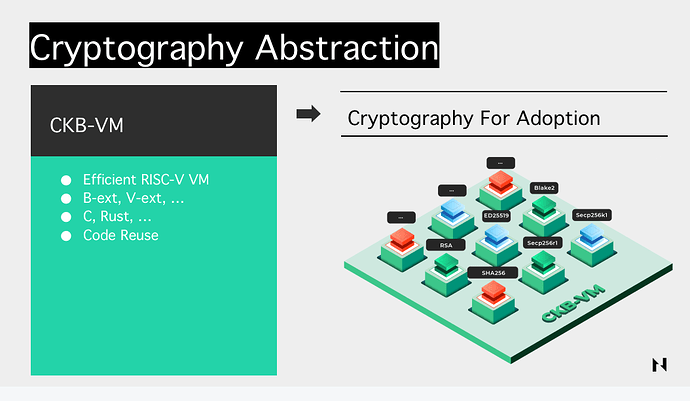 Cryptography Abstraction

CKB-VM

- Efficient RISC-V VM
- B-ext, V-ext, ...
- C, Rust, ...
- Code Reuse

Cryptography For Adoption

...
...
Blake2
...
ED25519
Secp256k1
RSA
Secp256r1
SHA256
CKB-VM